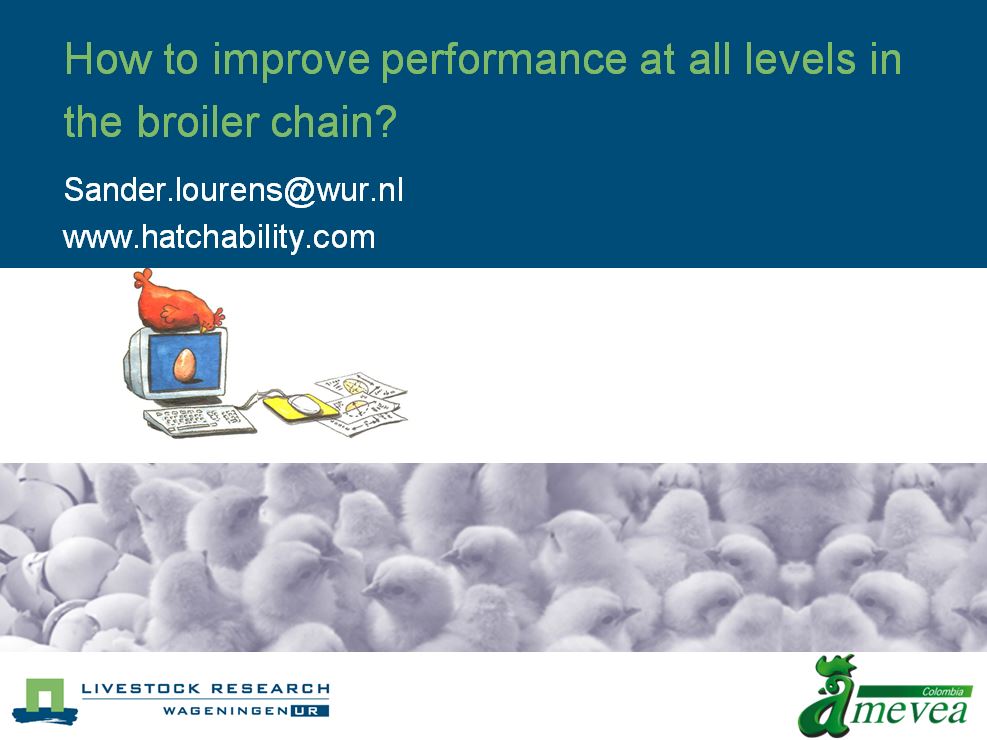 How to improve performance at all levels in the broiler chain?

Sander.lourens@wur.nl
www.hatchability.com

LIVESTOCK RESEARCH
WAGENINGEN UR

Colombia
amevea